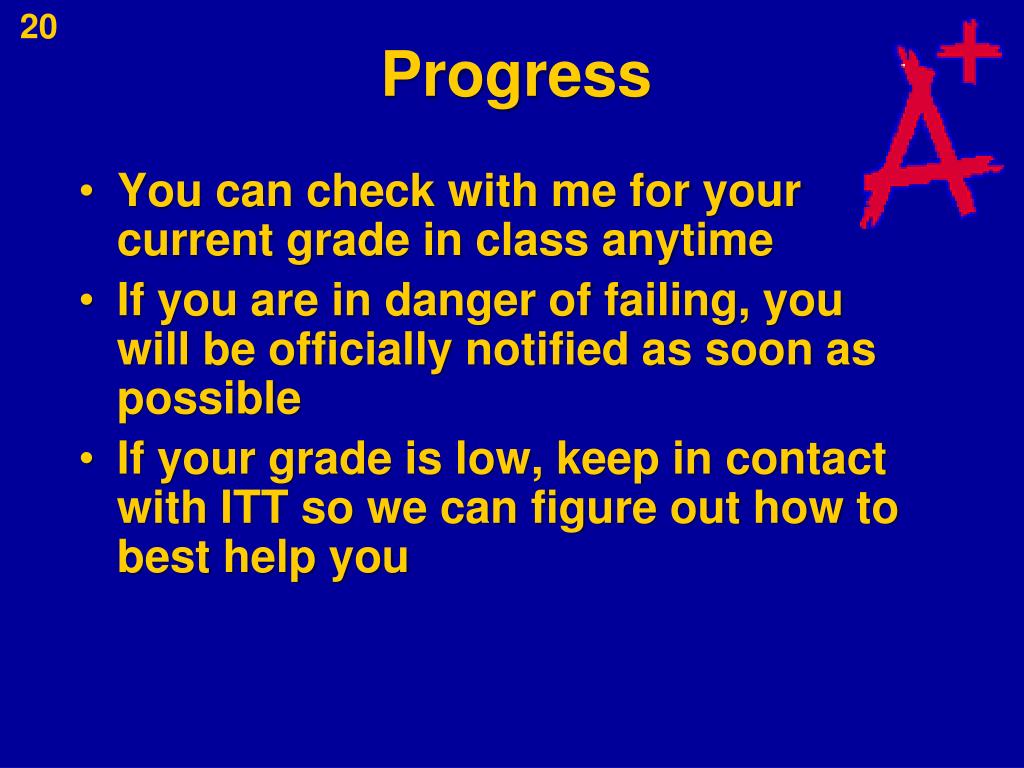 20

Progress

A+

• You can check with me for your current grade in class anytime
• If you are in danger of failing, you will be officially notified as soon as possible
• If your grade is low, keep in contact with ITT so we can figure out how to best help you